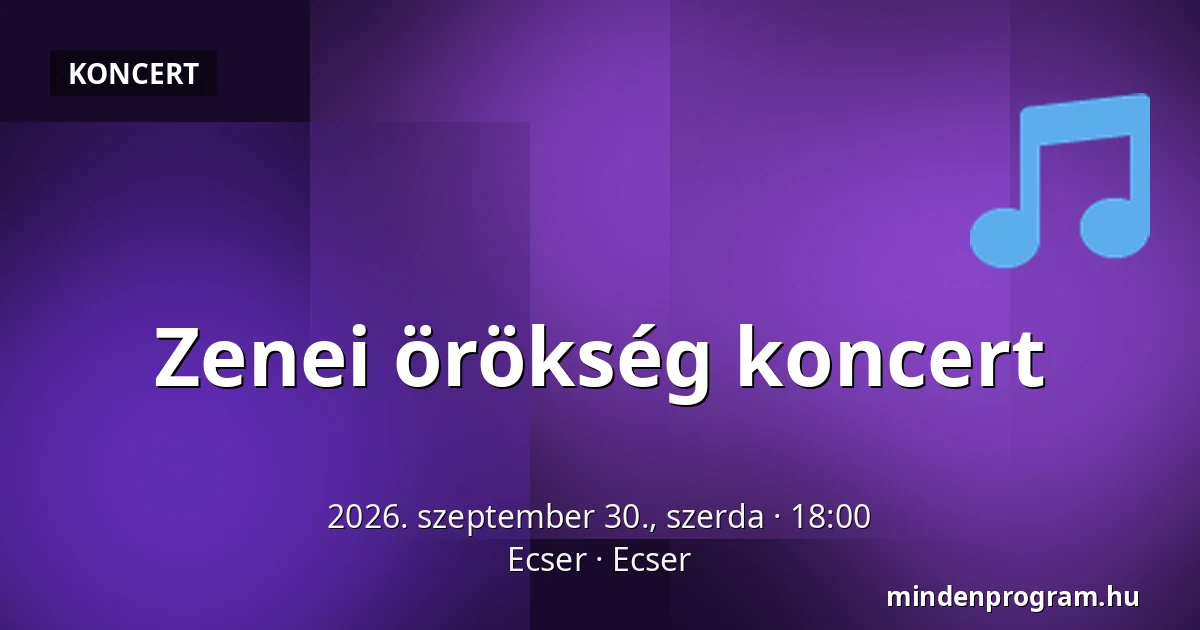 KONCERT

Zenei örökség koncert

2026. szeptember 30., szerda · 18:00
Ecser · Ecser

mindenprogram.hu